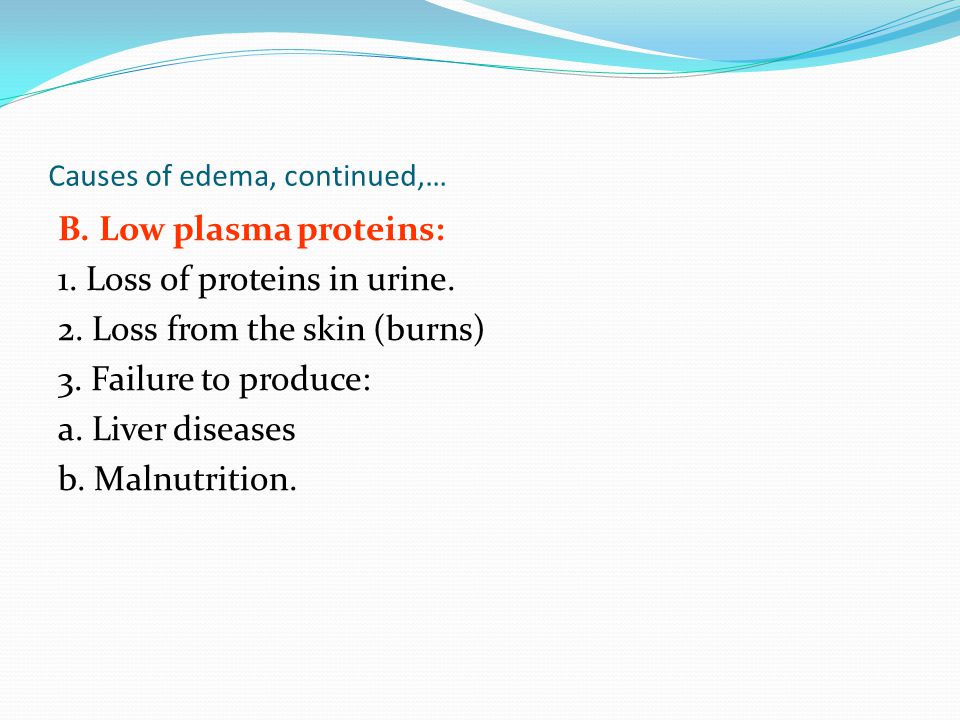 Causes of edema, continued,…

B. Low plasma proteins:
1. Loss of proteins in urine.
2. Loss from the skin (burns)
3. Failure to produce:
a. Liver diseases
b. Malnutrition.